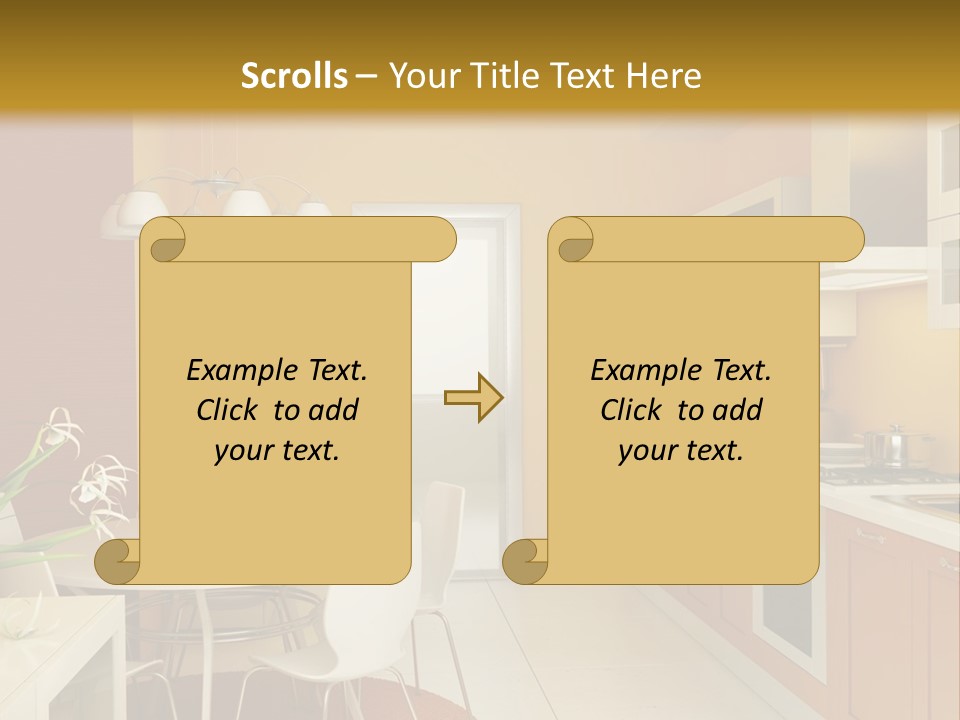 Scrolls – Your Title Text Here

Example Text. Click to add your text.

Example Text. Click to add your text.